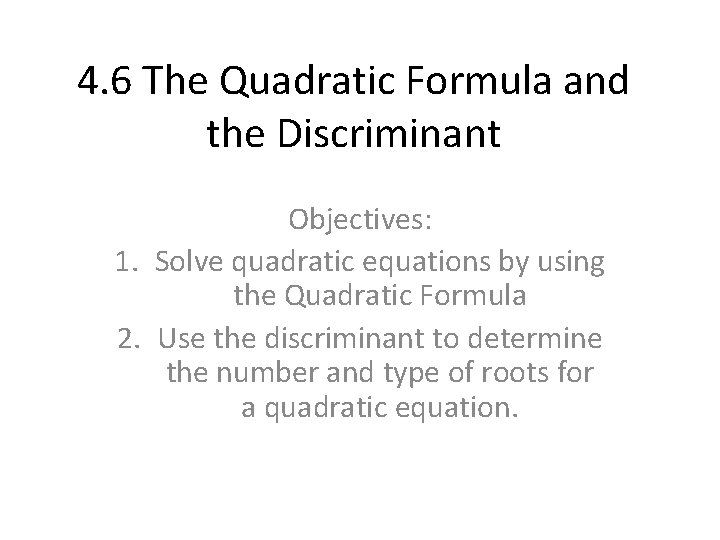 4.6 The Quadratic Formula and the Discriminant

Objectives:

1. Solve quadratic equations by using the Quadratic Formula
2. Use the discriminant to determine the number and type of roots for a quadratic equation.